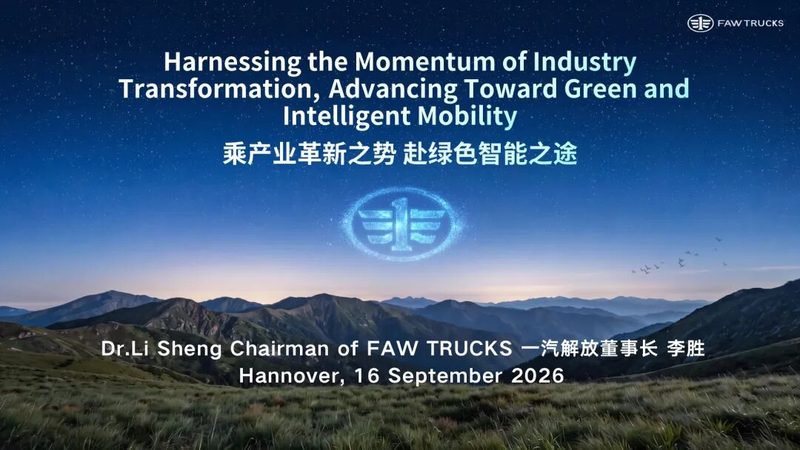 FAW TRUCKS

Harnessing the Momentum of Industry Transformation, Advancing Toward Green and Intelligent Mobility

乘产业革新之势 赴绿色智能之途

Dr.Li Sheng Chairman of FAW TRUCKS 一汽解放董事长 李胜
Hannover, 16 September 2026